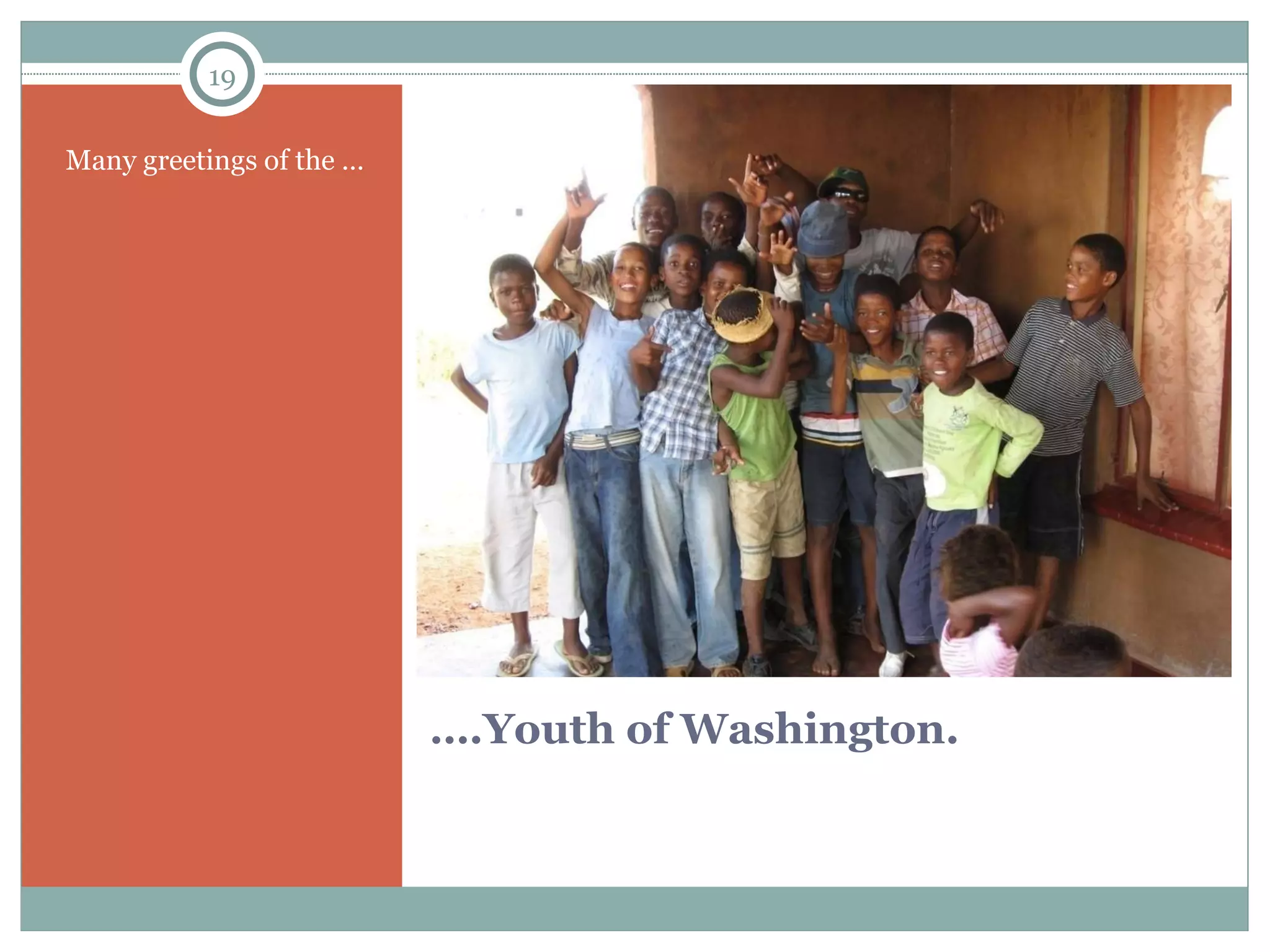 19

Many greetings of the ...

....Youth of Washington.